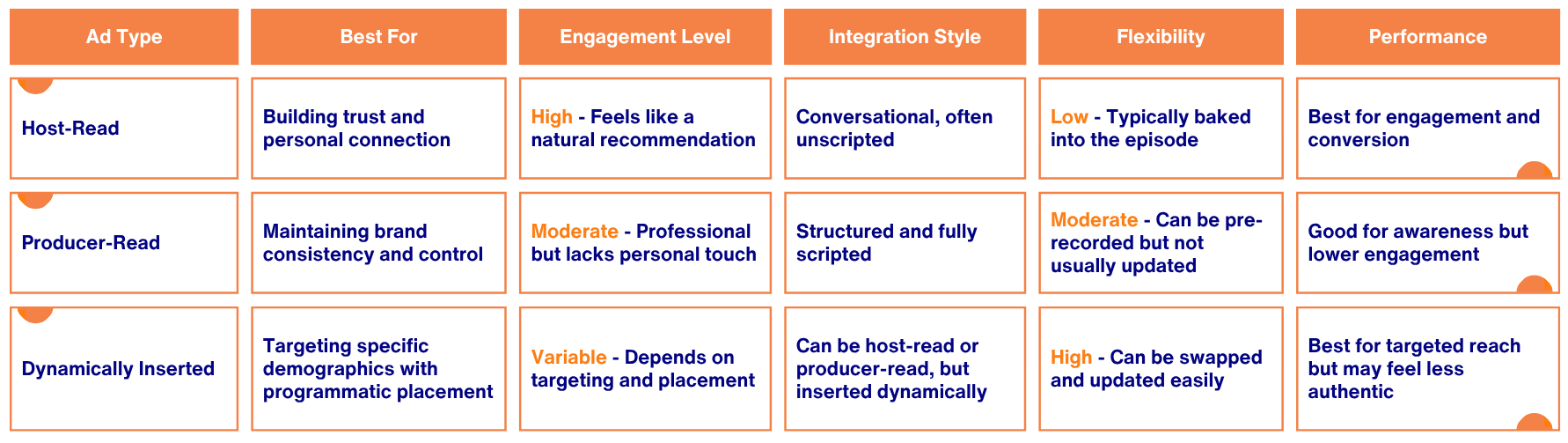 | Ad Type | Best For | Engagement Level | Integration Style | Flexibility | Performance |
|---|---|---|---|---|---|
| Host-Read | Building trust and personal connection | High - Feels like a natural recommendation | Conversational, often unscripted | Low - Typically baked into the episode | Best for engagement and conversion |
| Producer-Read | Maintaining brand consistency and control | Moderate - Professional but lacks personal touch | Structured and fully scripted | Moderate - Can be pre-recorded but not usually updated | Good for awareness but lower engagement |
| Dynamically Inserted | Targeting specific demographics with programmatic placement | Variable - Depends on targeting and placement | Can be host-read or producer-read, but inserted dynamically | High - Can be swapped and updated easily | Best for targeted reach but may feel less authentic |